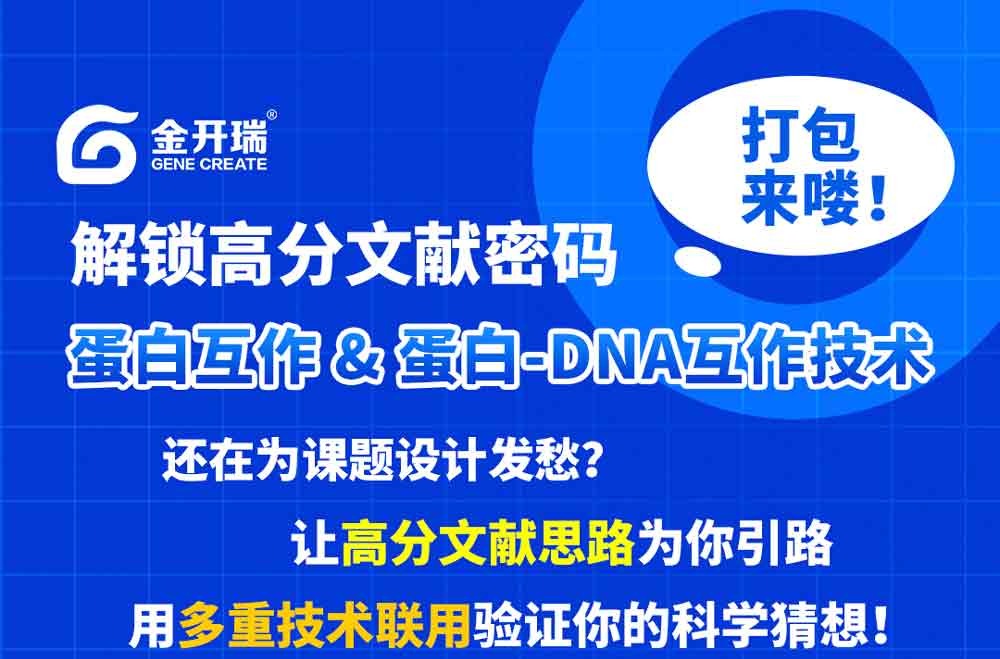 金开瑞®
GENE CREATE

打包来喽！

解锁高分文献密码

蛋白互作 & 蛋白-DNA互作技术

还在为课题设计发愁？

让高分文献思路为你引路

用多重技术联用验证你的科学猜想！